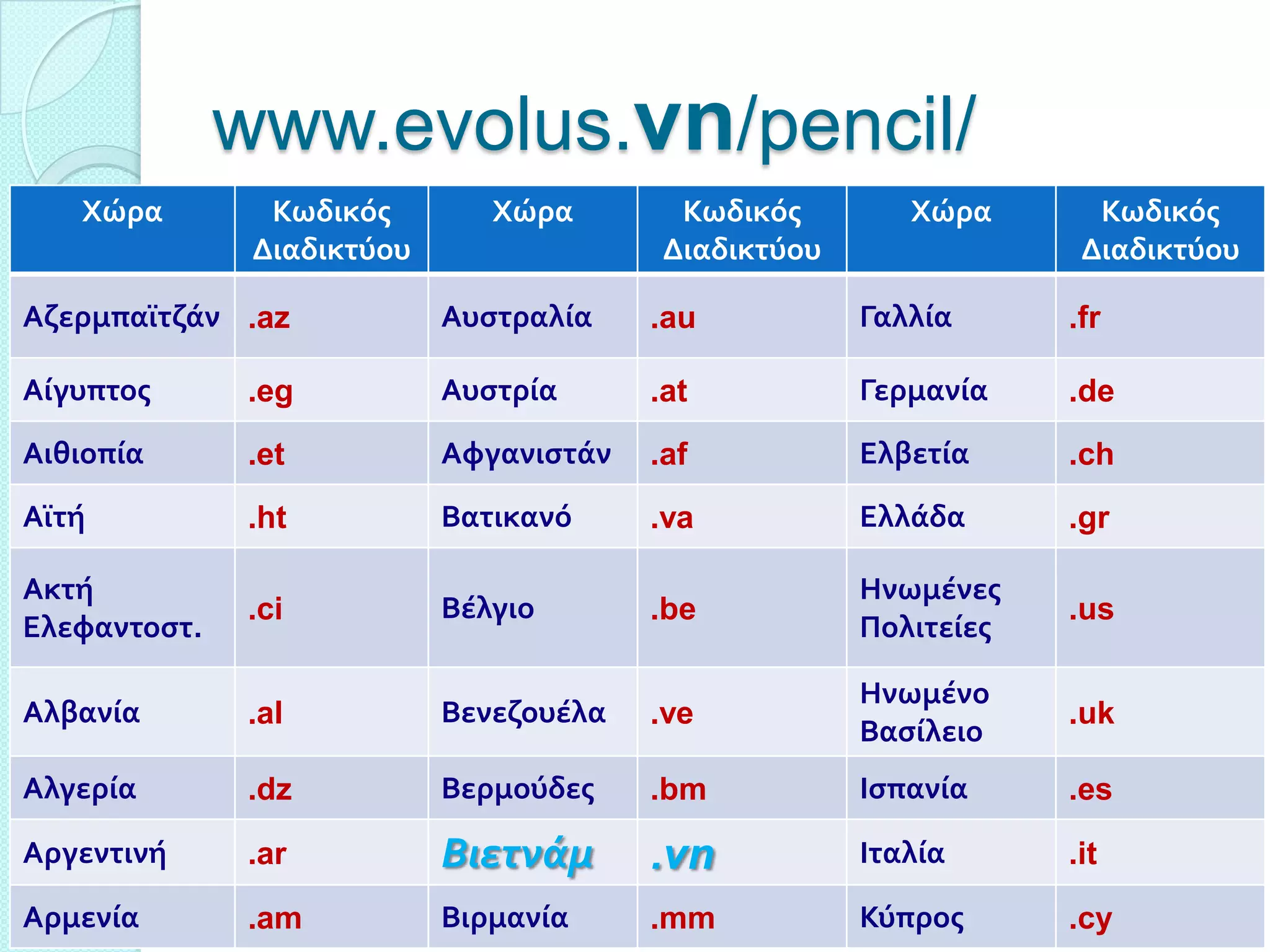 www.evolus.vn/pencil/

| Χώρα | Κωδικός Διαδικτύου | Χώρα | Κωδικός Διαδικτύου | Χώρα | Κωδικός Διαδικτύου |
|---|---|---|---|---|---|
| Αζερμπαϊτζάν | .az | Αυστραλία | .au | Γαλλία | .fr |
| Αίγυπτος | .eg | Αυστρία | .at | Γερμανία | .de |
| Αιθιοπία | .et | Αφγανιστάν | .af | Ελβετία | .ch |
| Αϊτή | .ht | Βατικανό | .va | Ελλάδα | .gr |
| Ακτή Ελεφαντοστ. | .ci | Βέλγιο | .be | Ηνωμένες Πολιτείες | .us |
| Αλβανία | .al | Βενεζουέλα | .ve | Ηνωμένο Βασίλειο | .uk |
| Αλγερία | .dz | Βερμούδες | .bm | Ισπανία | .es |
| Αργεντινή | .ar | Βιετνάμ | .vn | Ιταλία | .it |
| Αρμενία | .am | Βιρμανία | .mm | Κύπρος | .cy |